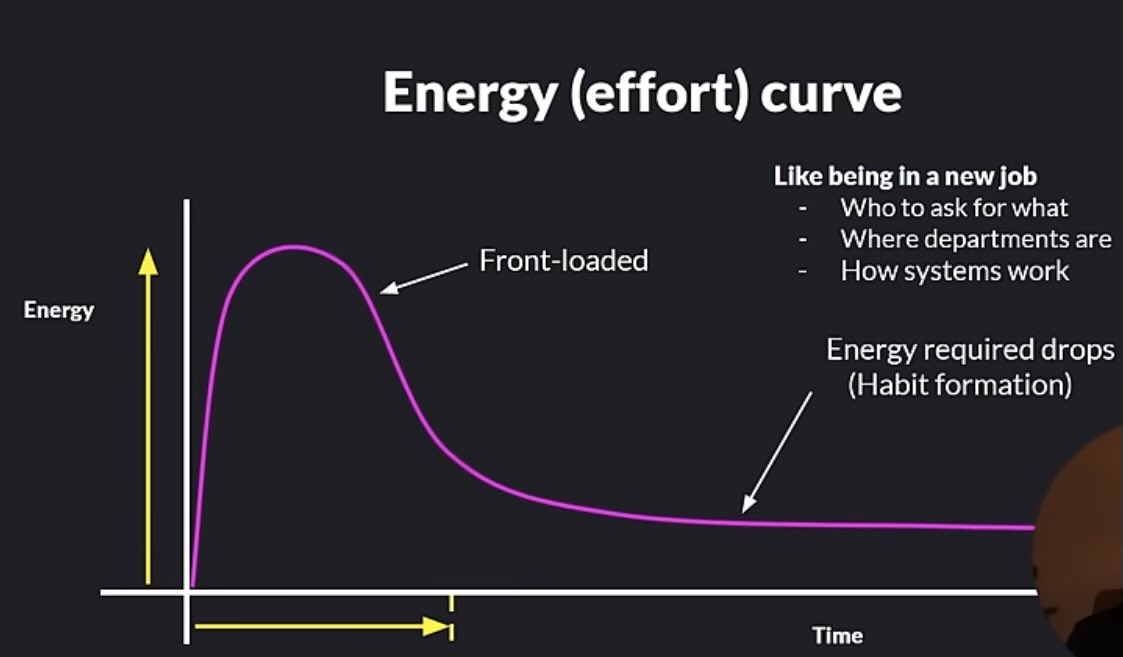 Energy (effort) curve

Like being in a new job
- Who to ask for what
- Where departments are
- How systems work

Front-loaded

Energy

Energy required drops
(Habit formation)

Time